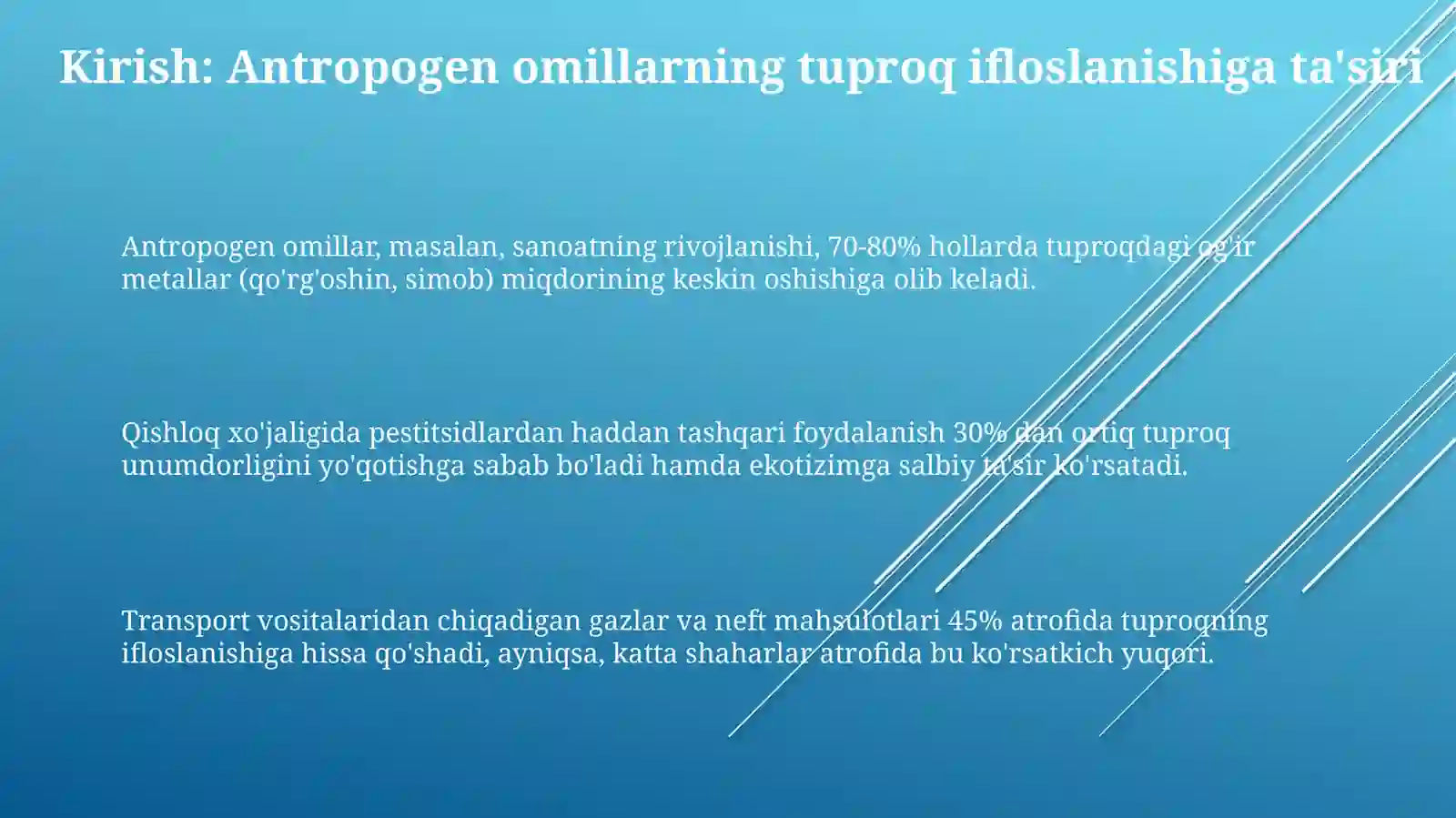 Kirish: Antropogen omillarning tuproq ifloslanishiga ta'siri

Antropogen omillar, masalan, sanoatning rivojlanishi, 70-80% hollarda tuproqdagi og'ir metallar (qo'rg'oshin, simob) miqdorining keskin oshishiga olib keladi.

Qishloq xo'jaligida pestitsidlardan haddan tashqari foydalanish 30% dan ortiq tuproq unumdorligini yo'qotishga sabab bo'ladi hamda ekotizimga salbiy ta'sir ko'rsatadi.

Transport vositalaridan chiqadigan gazlar va neft mahsulotlari 45% atrofida tuproqning ifloslanishiga hissa qo'shadi, ayniqsa, katta shaharlar atrofida bu ko'rsatkich yuqori.